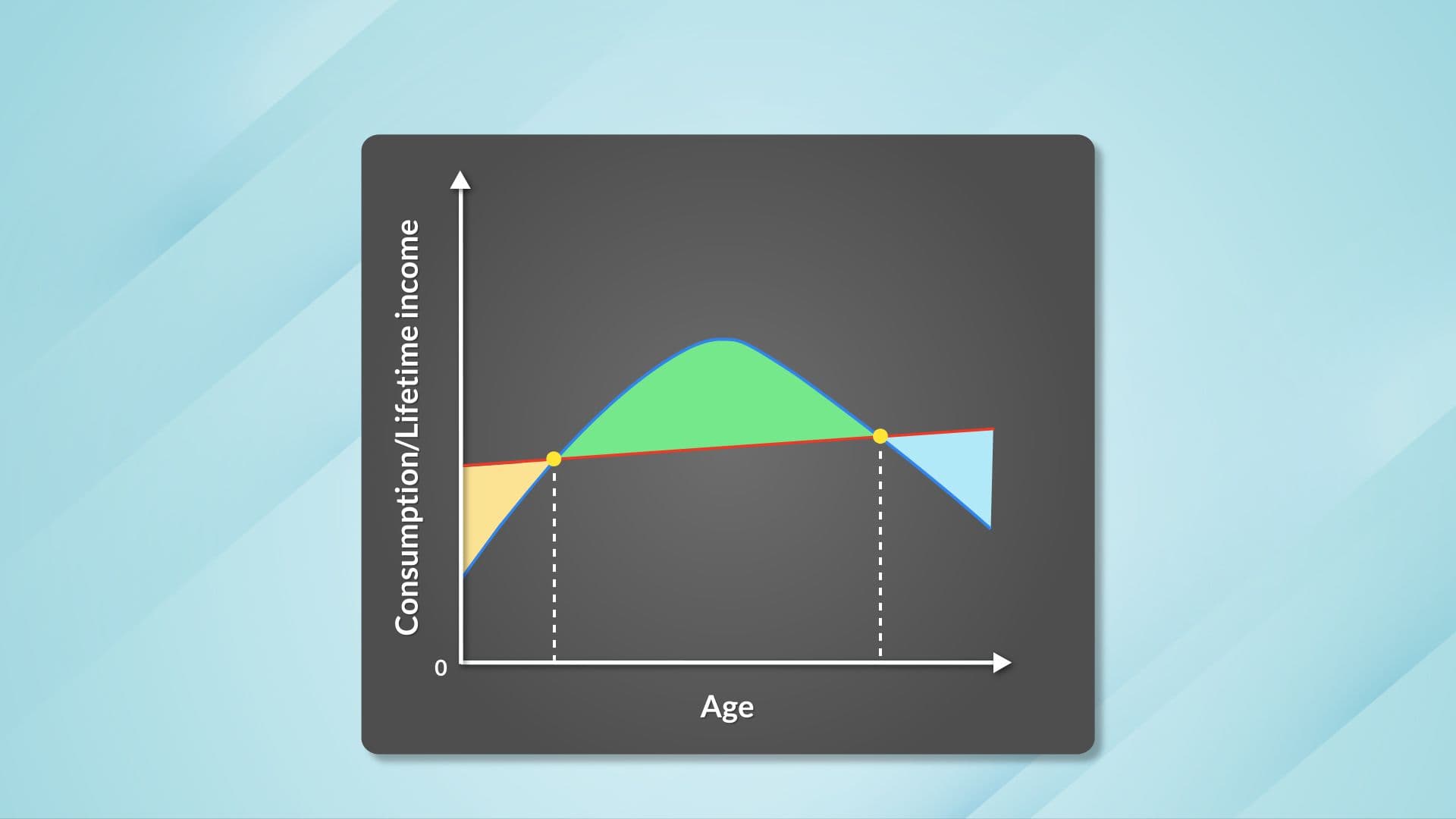 Consumption/Lifetime income
0
Age